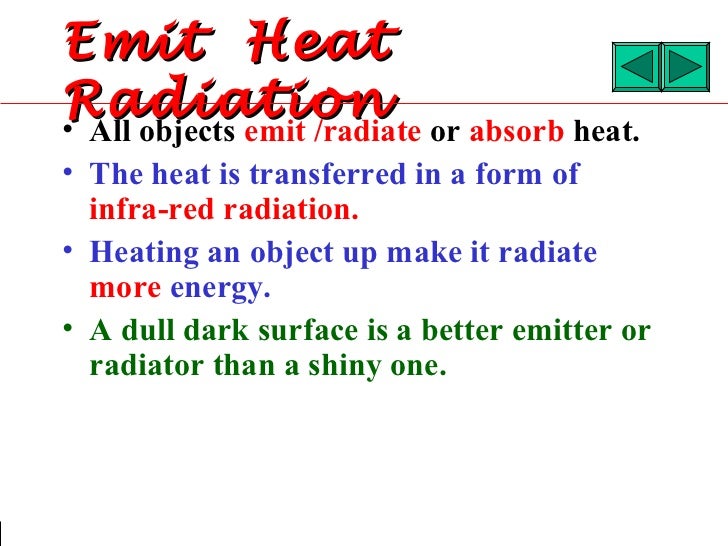 Emit Heat Radiation

• All objects emit /radiate or absorb heat.

• The heat is transferred in a form of infra-red radiation.

• Heating an object up make it radiate more energy.

• A dull dark surface is a better emitter or radiator than a shiny one.